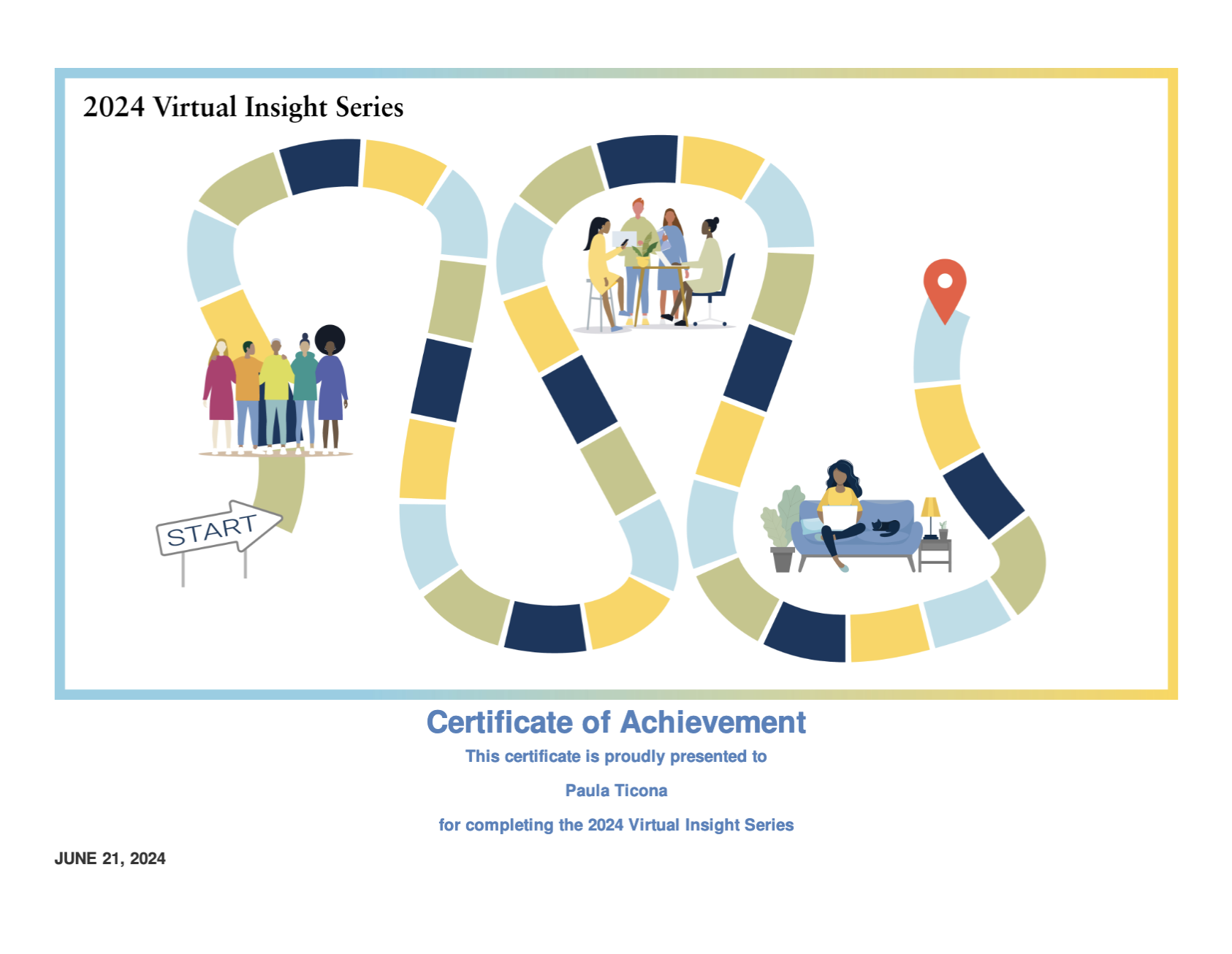 2024 Virtual Insight Series

START

Certificate of Achievement

This certificate is proudly presented to

Paula Ticona

for completing the 2024 Virtual Insight Series

JUNE 21, 2024